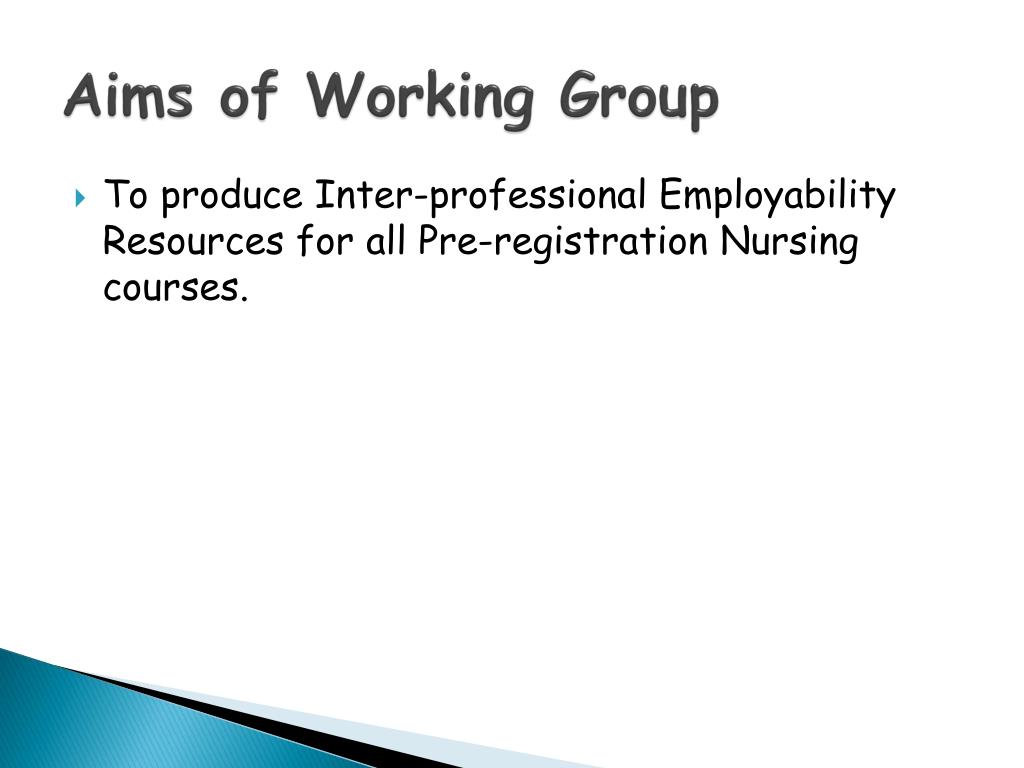 Aims of Working Group

To produce Inter-professional Employability Resources for all Pre-registration Nursing courses.